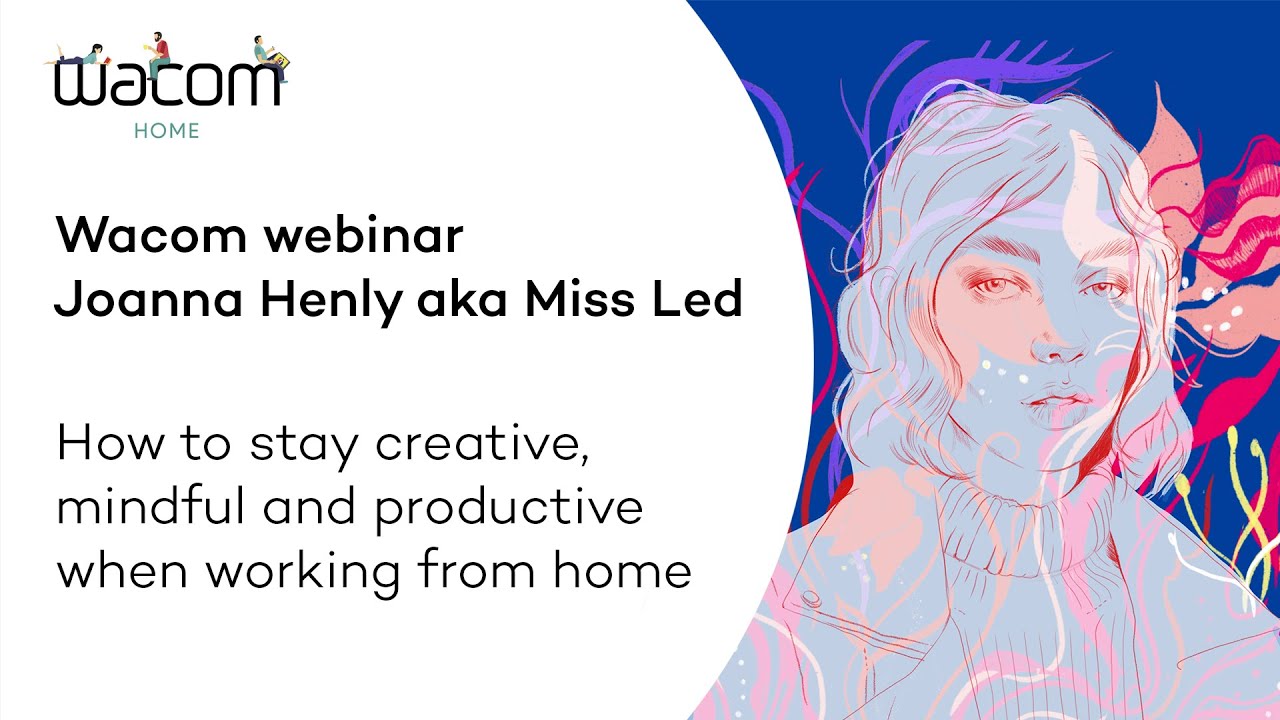 wacom
HOME

Wacom webinar
Joanna Henly aka Miss Led

How to stay creative, mindful and productive when working from home